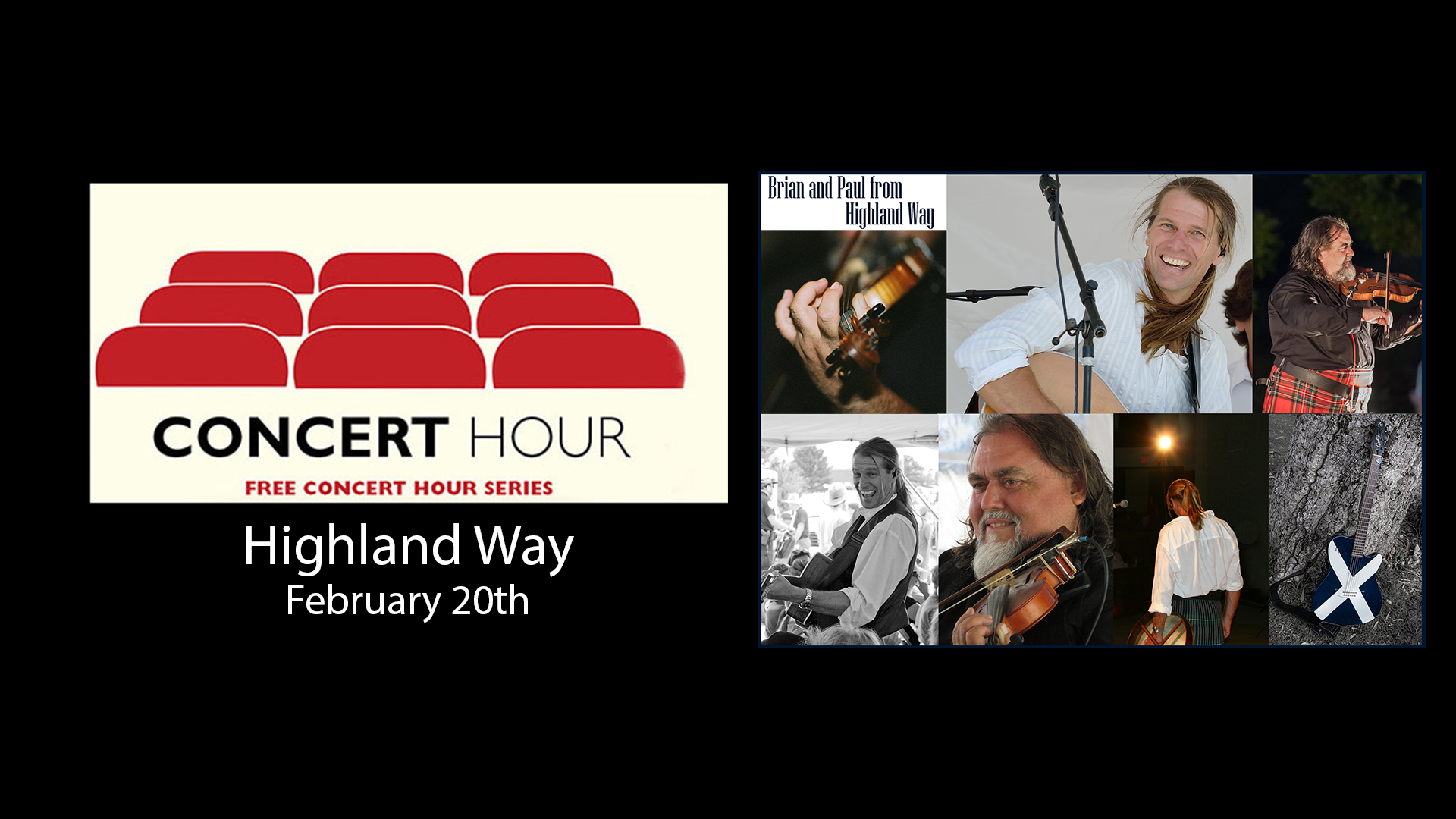 CONCERT HOUR
FREE CONCERT HOUR SERIES

Highland Way
February 20th

Brian and Paul from Highland Way